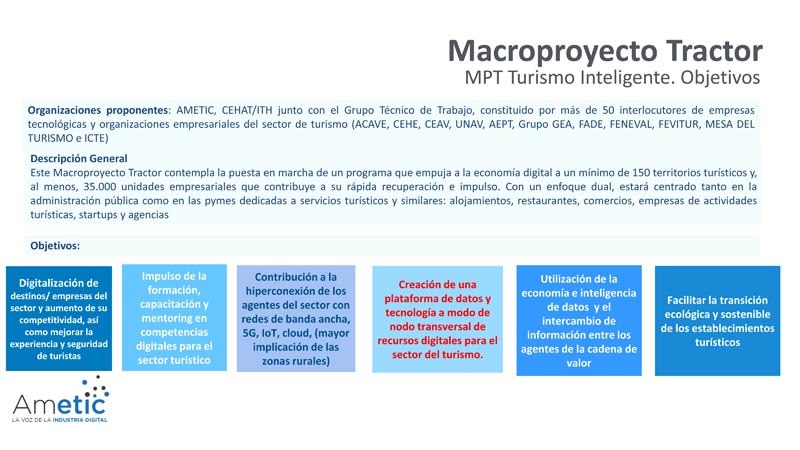 Macroproyecto Tractor
MPT Turismo Inteligente. Objetivos

Organizaciones proponentes: AMETIC, CEHAT/ITH junto con el Grupo Técnico de Trabajo, constituido por más de 50 interlocutores de empresas tecnológicas y organizaciones empresariales del sector de turismo (ACAVE, CEHE, CEAV, UNAV, AEPT, Grupo GEA, FADE, FENEVAL, FEVITUR, MESA DEL TURISMO e ICTE)

Descripción General
Este Macroproyecto Tractor contempla la puesta en marcha de un programa que empuja a la economía digital a un mínimo de 150 territorios turísticos y, al menos, 35.000 unidades empresariales que contribuye a su rápida recuperación e impulso. Con un enfoque dual, estará centrado tanto en la administración pública como en las pymes dedicadas a servicios turísticos y similares: alojamientos, restaurantes, comercios, empresas de actividades turísticas, startups y agencias

Objetivos:

Digitalización de destinos/ empresas del sector y aumento de su competitividad, así como mejorar la experiencia y seguridad de turistas

Impulso de la formación, capacitación y mentoring en competencias digitales para el sector turístico

Contribución a la hiperconexión de los agentes del sector con redes de banda ancha, 5G, IoT, cloud, (mayor implicación de las zonas rurales)

Creación de una plataforma de datos y tecnología a modo de nodo transversal de recursos digitales para el sector del turismo.

Utilización de la economía e inteligencia de datos y el intercambio de información entre los agentes de la cadena de valor

Facilitar la transición ecológica y sostenible de los establecimientos turísticos

Ametic
LA VOZ DE LA INDUSTRIA DIGITAL